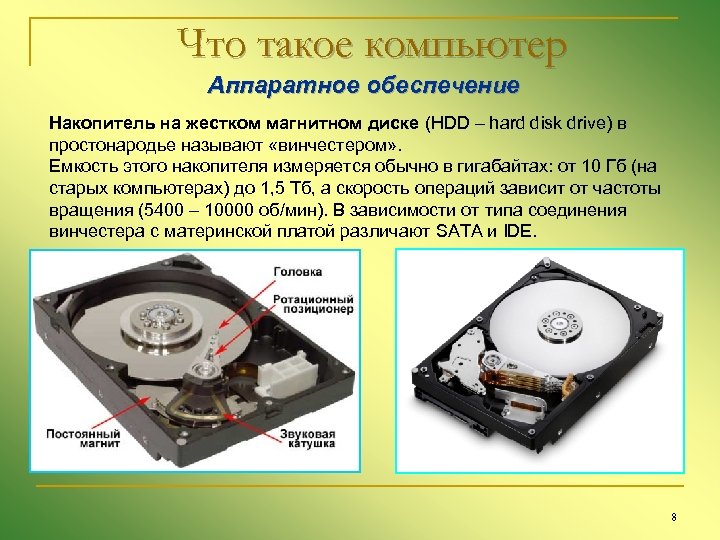 Что такое компьютер

Аппаратное обеспечение

Накопитель на жестком магнитном диске (HDD – hard disk drive) в простонародье называют «винчестером».
Емкость этого накопителя измеряется обычно в гигабайтах: от 10 Гб (на старых компьютерах) до 1,5 Тб, а скорость операций зависит от частоты вращения (5400 – 10000 об/мин). В зависимости от типа соединения винчестера с материнской платой различают SATA и IDE.

Головка
Ротационный позиционер
Постоянный магнит
Звуковая катушка

8